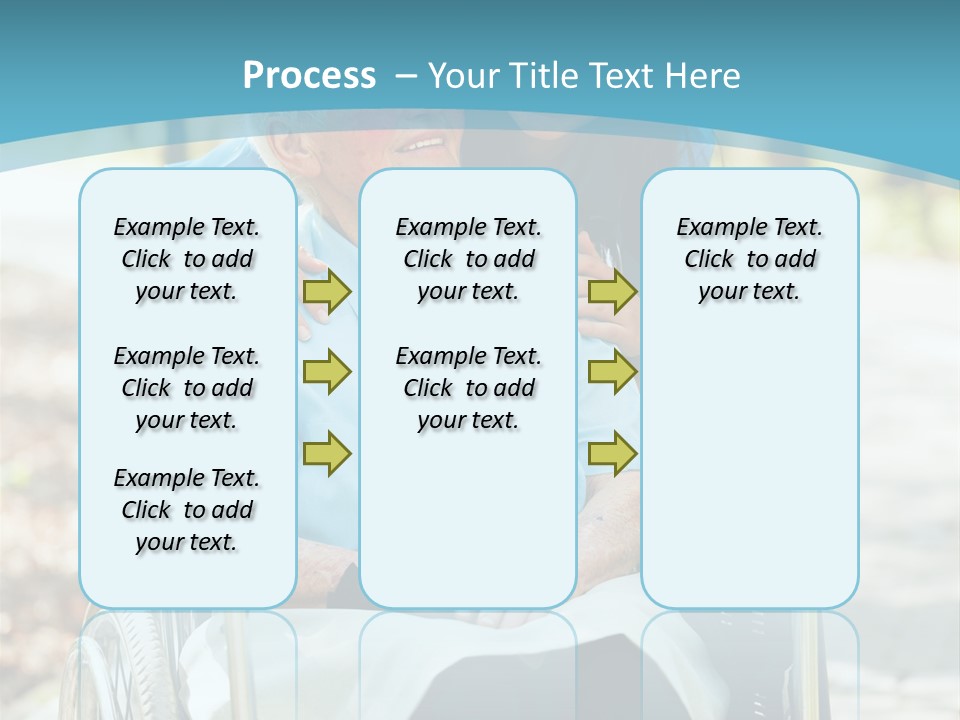 Process – Your Title Text Here

Example Text. Click to add your text.

Example Text. Click to add your text.

Example Text. Click to add your text.

Example Text. Click to add your text.

Example Text. Click to add your text.

Example Text. Click to add your text.